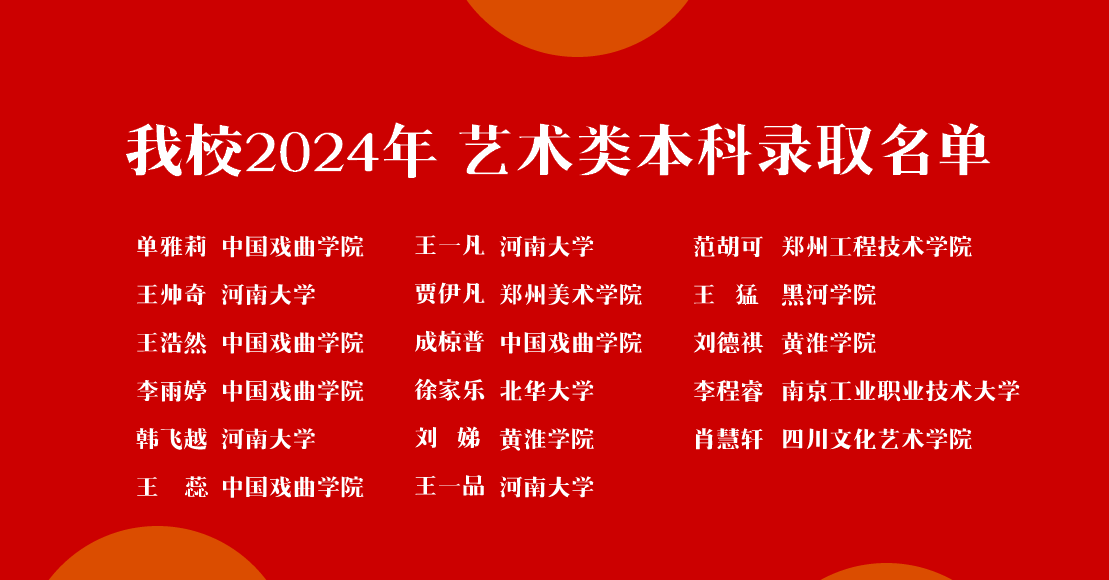 我校2024年 艺术类本科录取名单

单雅莉 中国戏曲学院
王帅奇 河南大学
王浩然 中国戏曲学院
李雨婷 中国戏曲学院
韩飞越 河南大学
王　蕊 中国戏曲学院

王一凡 河南大学
贾伊凡 郑州美术学院
成椋普 中国戏曲学院
徐家乐 北华大学
刘　娣 黄淮学院
王一品 河南大学

范胡可 郑州工程技术学院
王　猛 黑河学院
刘德祺 黄淮学院
李程睿 南京工业职业技术大学
肖慧轩 四川文化艺术学院